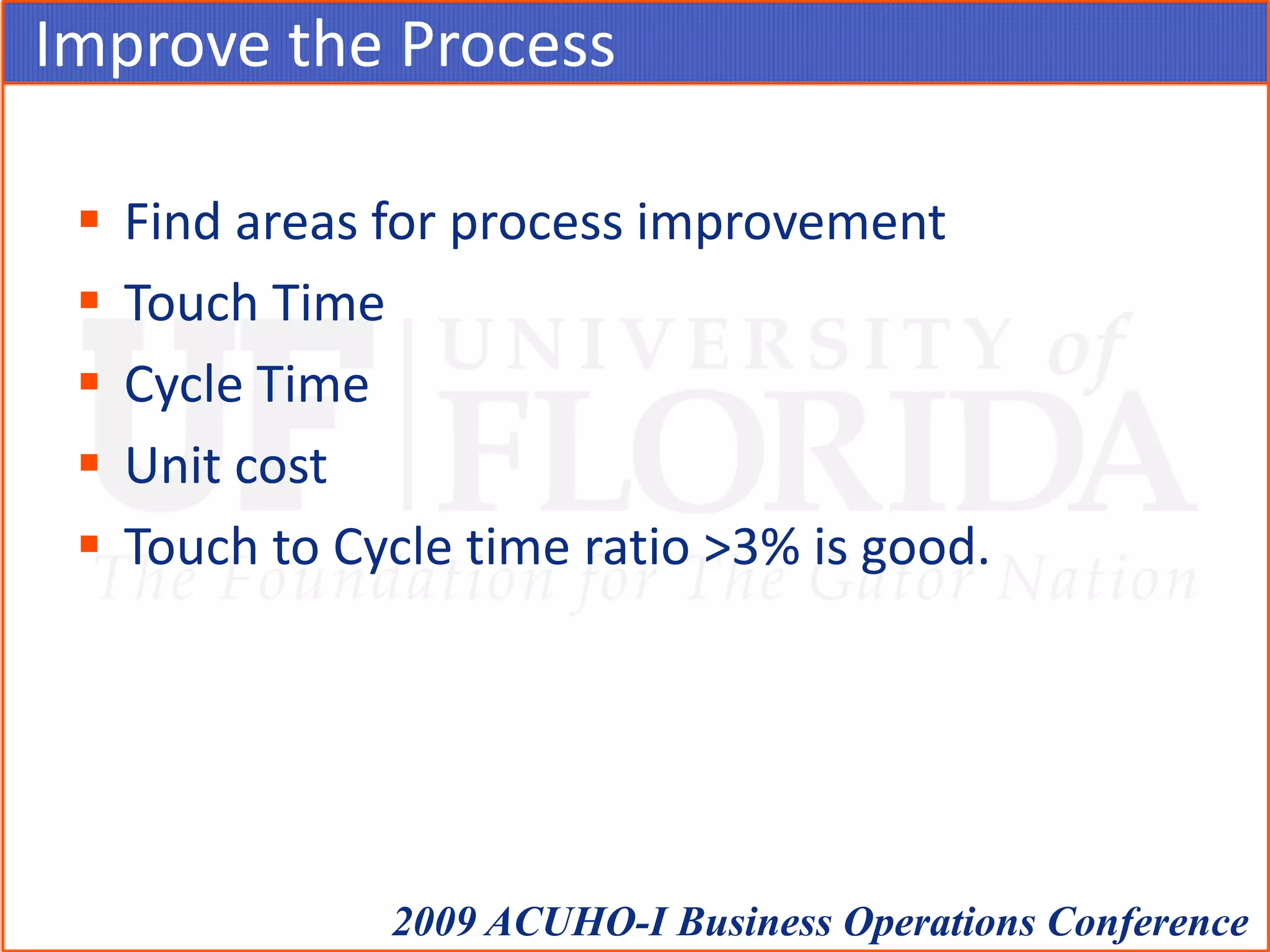 Improve the Process

- Find areas for process improvement
- Touch Time
- Cycle Time
- Unit cost
- Touch to Cycle time ratio >3% is good.

UF | UNIVERSITY of FLORIDA
The Foundation for The Gator Nation

2009 ACUHO-I Business Operations Conference